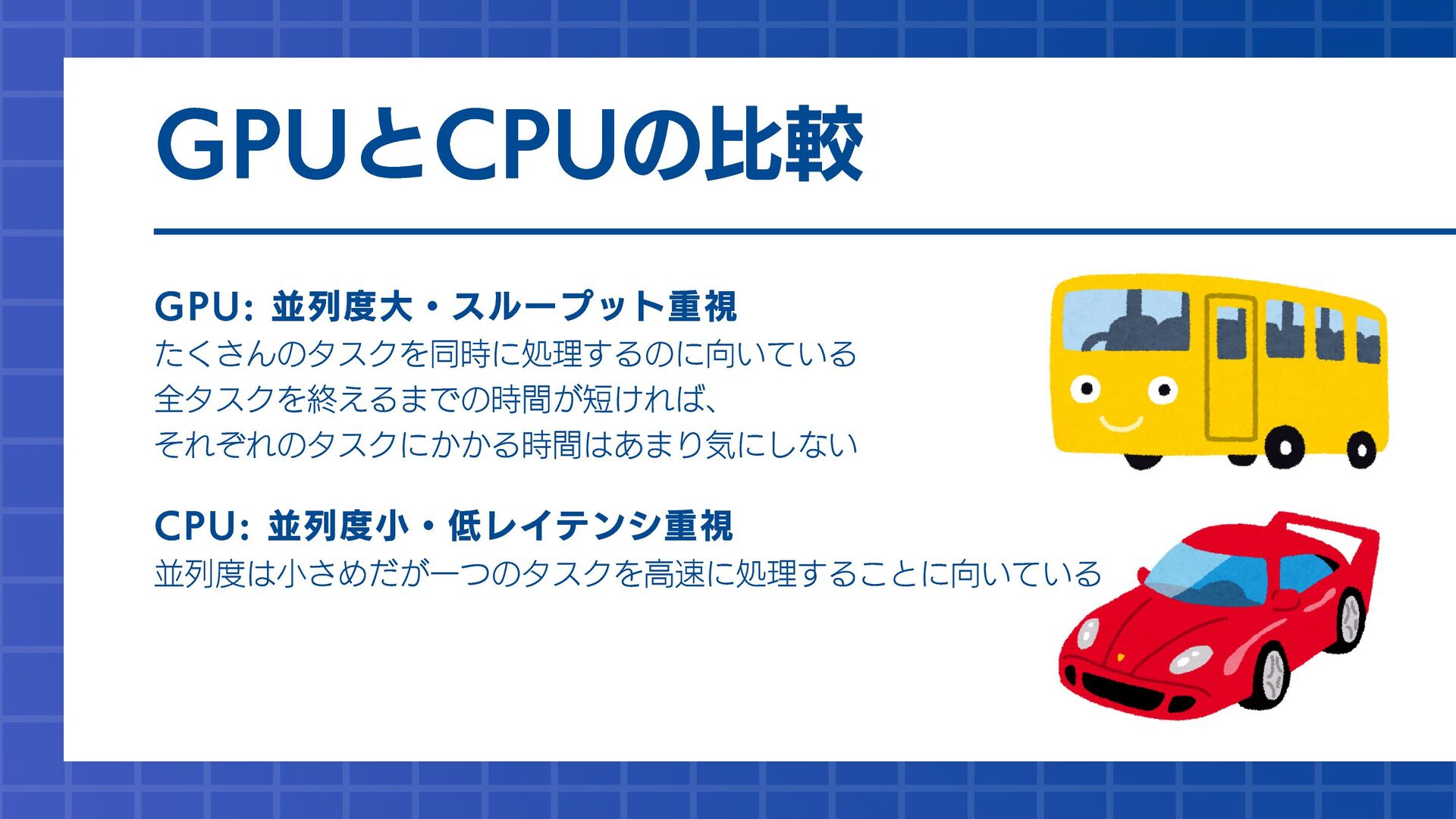 GPUとCPUの比較

GPU: 並列度大・スループット重視
たくさんのタスクを同時に処理するのに向いている
全タスクを終えるまでの時間が短ければ、
それぞれのタスクにかかる時間はあまり気にしない

CPU: 並列度小・低レイテンシ重視
並列度は小さめだが一つのタスクを高速に処理することに向いている